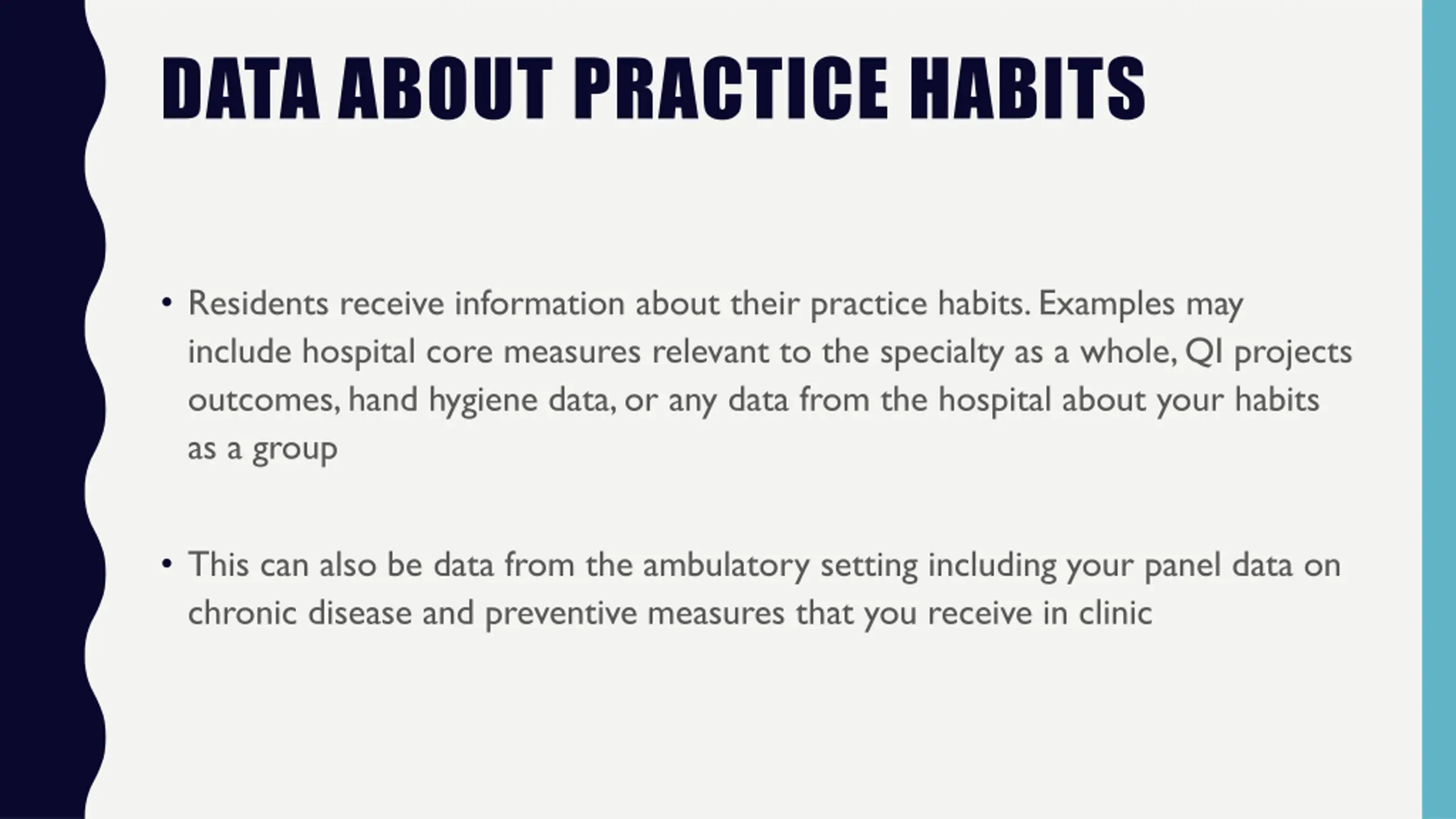 DATA ABOUT PRACTICE HABITS

• Residents receive information about their practice habits. Examples may include hospital core measures relevant to the specialty as a whole, QI projects outcomes, hand hygiene data, or any data from the hospital about your habits as a group

• This can also be data from the ambulatory setting including your panel data on chronic disease and preventive measures that you receive in clinic